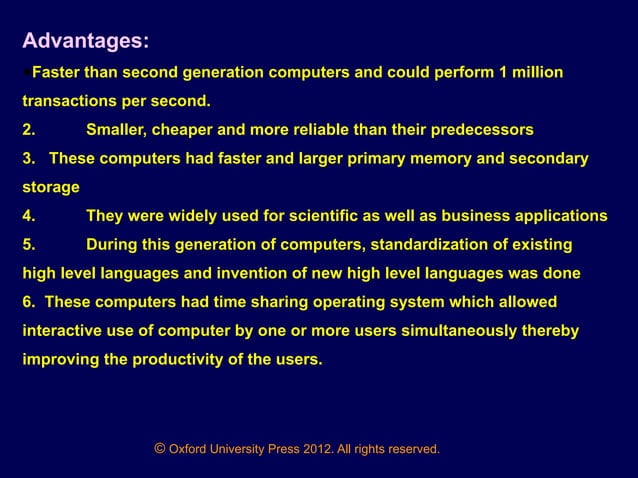 Advantages:

Faster than second generation computers and could perform 1 million transactions per second.

2. Smaller, cheaper and more reliable than their predecessors

3. These computers had faster and larger primary memory and secondary storage

4. They were widely used for scientific as well as business applications

5. During this generation of computers, standardization of existing high level languages and invention of new high level languages was done

6. These computers had time sharing operating system which allowed interactive use of computer by one or more users simultaneously thereby improving the productivity of the users.

© Oxford University Press 2012. All rights reserved.